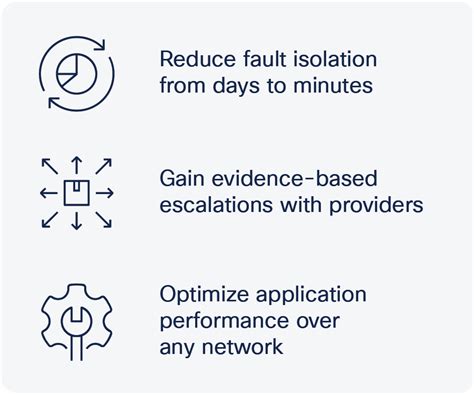 Reduce fault isolation from days to minutes

Gain evidence-based escalations with providers

Optimize application performance over any network